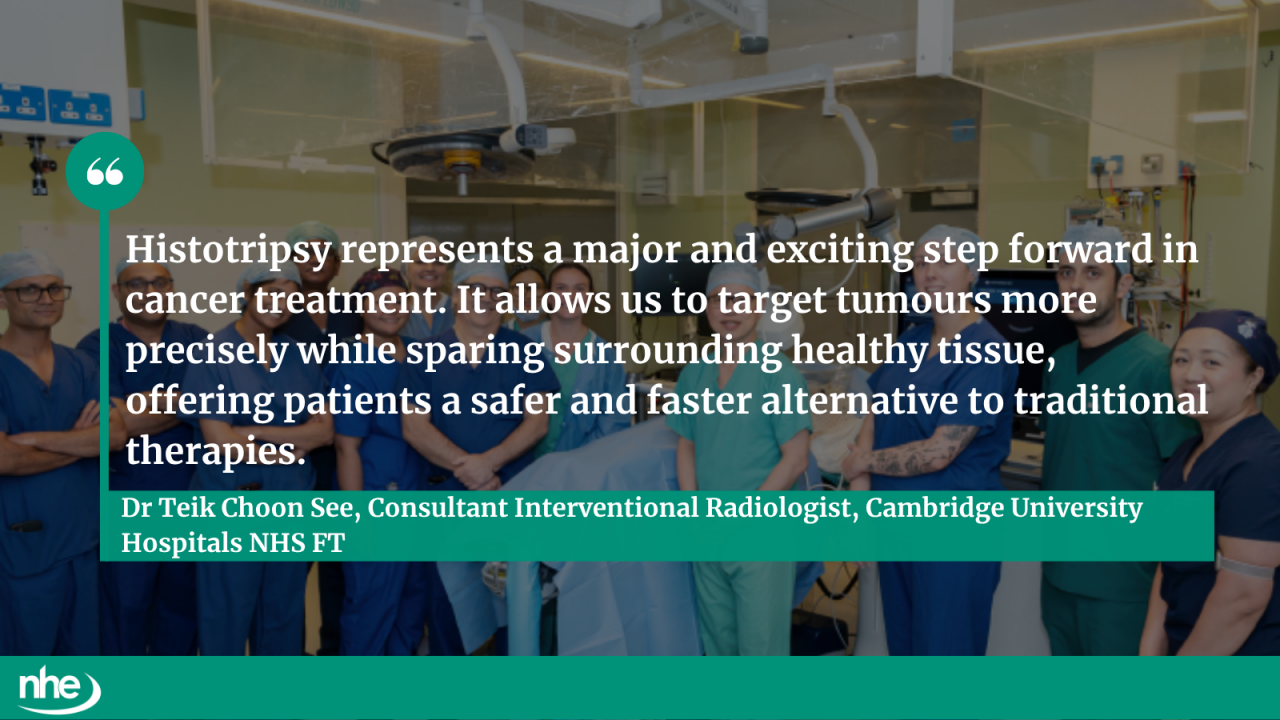 “

Histotripsy represents a major and exciting step forward in cancer treatment. It allows us to target tumours more precisely while sparing surrounding healthy tissue, offering patients a safer and faster alternative to traditional therapies.

Dr Teik Choon See, Consultant Interventional Radiologist, Cambridge University Hospitals NHS FT

nhe